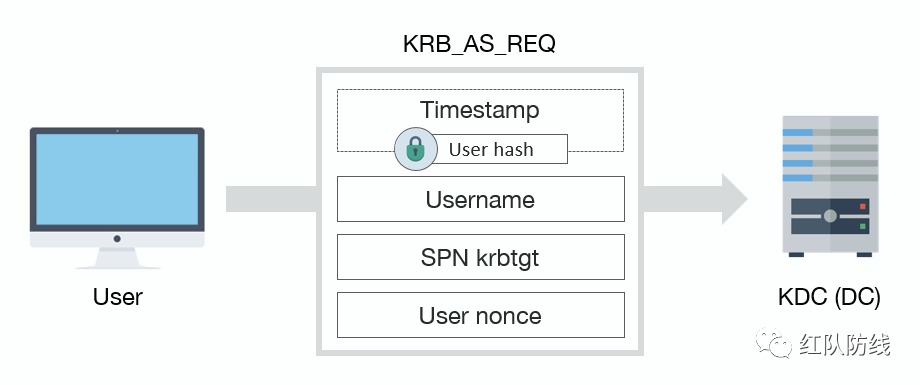 KRB_AS_REQ

Timestamp

User hash

Username

SPN krbtgt

User nonce

User

KDC (DC)

红队防线